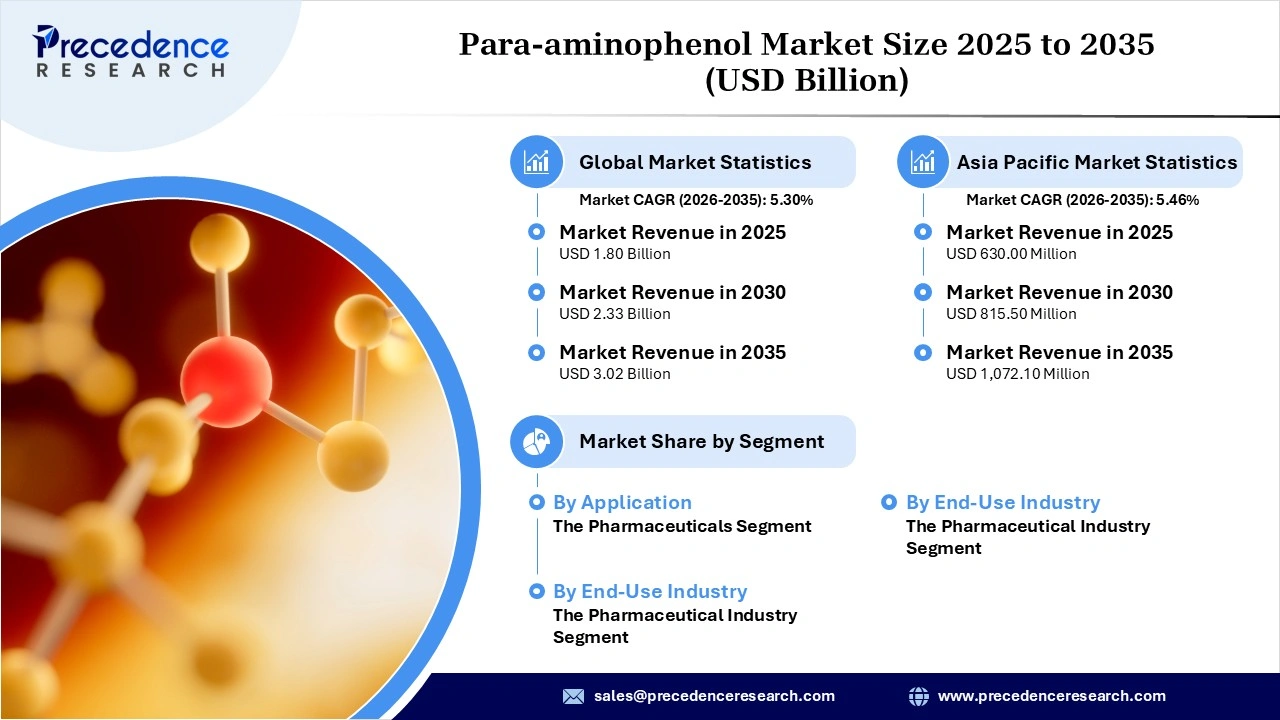 Precedence RESEARCH

Para-aminophenol Market Size 2025 to 2035 (USD Billion)

Global Market Statistics

Market CAGR (2026-2035): 5.30%

Market Revenue in 2025
USD 1.80 Billion

Market Revenue in 2030
USD 2.33 Billion

Market Revenue in 2035
USD 3.02 Billion

Asia Pacific Market Statistics

Market CAGR (2026-2035): 5.46%

Market Revenue in 2025
USD 630.00 Million

Market Revenue in 2030
USD 815.50 Million

Market Revenue in 2035
USD 1,072.10 Million

Market Share by Segment

By Application
The Pharmaceuticals Segment

By End-Use Industry
The Pharmaceutical Industry Segment

By End-Use Industry
The Pharmaceutical Industry Segment

sales@precedenceresearch.com

www.precedenceresearch.com